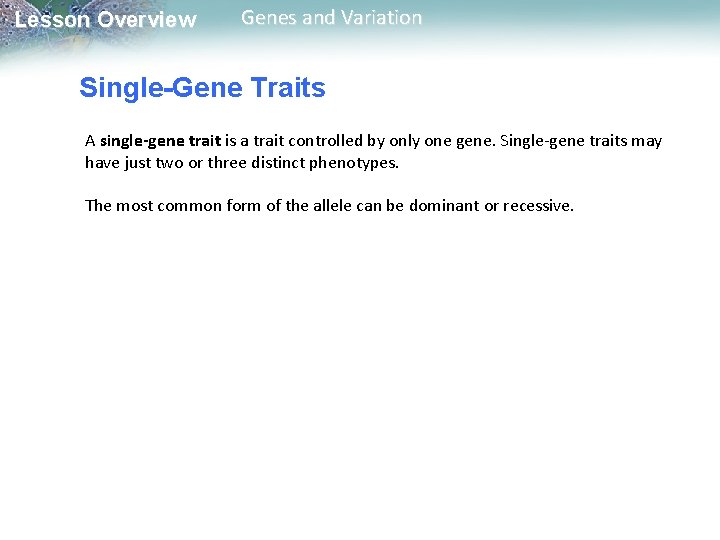 Lesson Overview Genes and Variation

Single-Gene Traits

A single-gene trait is a trait controlled by only one gene. Single-gene traits may have just two or three distinct phenotypes.

The most common form of the allele can be dominant or recessive.